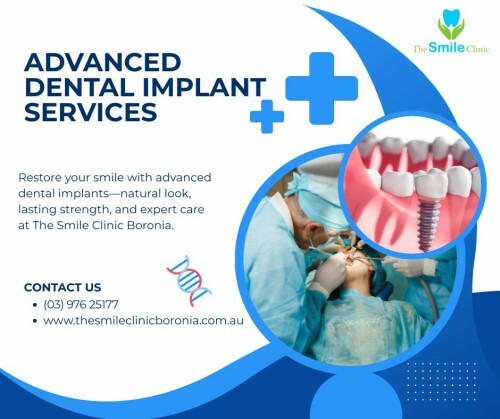 The Smile Clinic

ADVANCED DENTAL IMPLANT SERVICES

Restore your smile with advanced dental implants—natural look, lasting strength, and expert care at The Smile Clinic Boronia.

CONTACT US
• (03) 976 25177
• www.thesmileclinicboronia.com.au